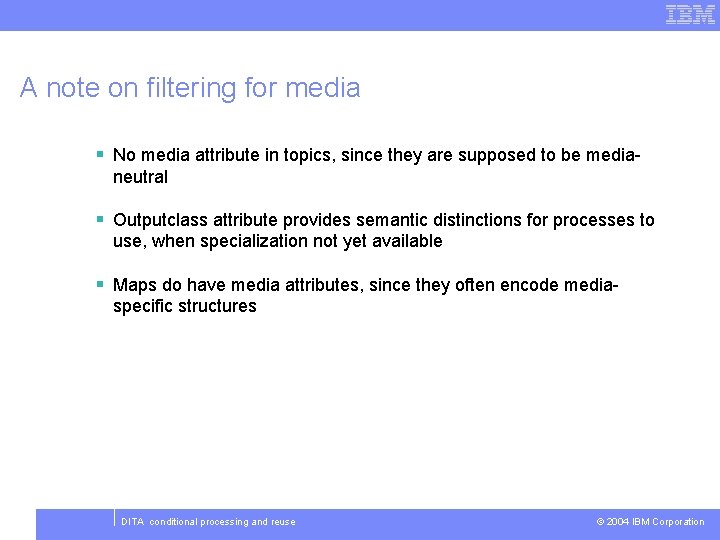 IBM

A note on filtering for media

▪ No media attribute in topics, since they are supposed to be media-neutral

▪ Outputclass attribute provides semantic distinctions for processes to use, when specialization not yet available

▪ Maps do have media attributes, since they often encode media-specific structures

DITA conditional processing and reuse

© 2004 IBM Corporation